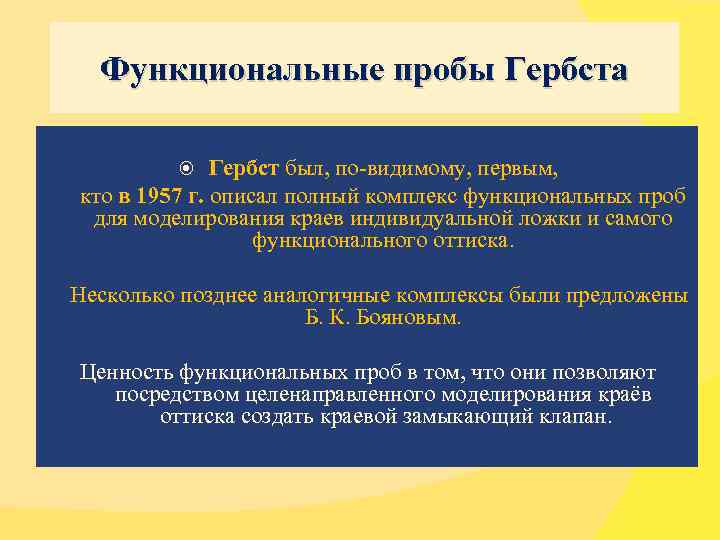 Функциональные пробы Гербста

Гербст был, по-видимому, первым, кто в 1957 г. описал полный комплекс функциональных проб для моделирования краев индивидуальной ложки и самого функционального оттиска.

Несколько позднее аналогичные комплексы были предложены Б. К. Бояновым.

Ценность функциональных проб в том, что они позволяют посредством целенаправленного моделирования краёв оттиска создать краевой замыкающий клапан.